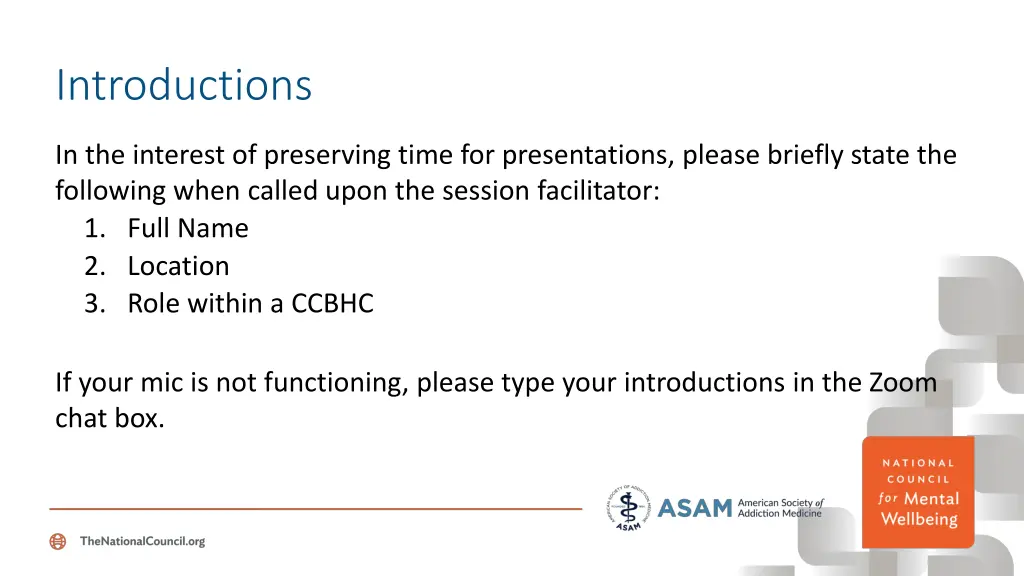 Introductions

In the interest of preserving time for presentations, please briefly state the following when called upon the session facilitator:
1. Full Name
2. Location
3. Role within a CCBHC

If your mic is not functioning, please type your introductions in the Zoom chat box.

AMERICAN SOCIETY OF ADDICTION MEDICINE ASAM

ASAM American Society of Addiction Medicine

NATIONAL COUNCIL for Mental Wellbeing

TheNationalCouncil.org